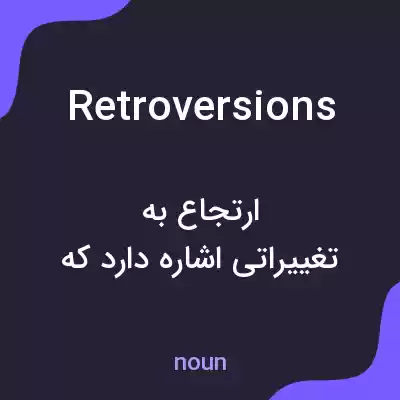 Retroversions

ارتجاع به
تغییراتی اشاره دارد که

noun